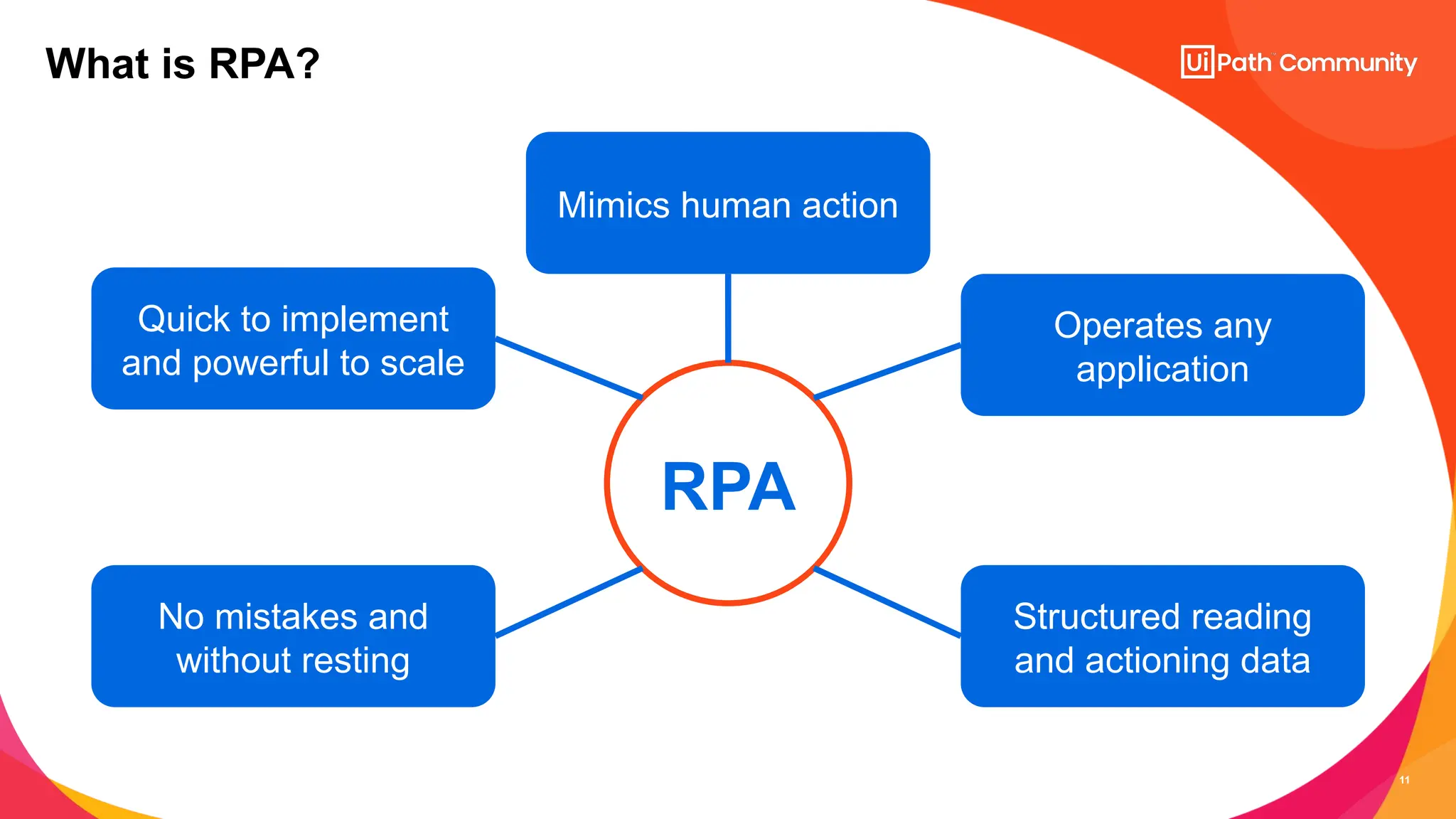 What is RPA?

UiPath Community

Mimics human action

Quick to implement and powerful to scale

Operates any application

RPA

No mistakes and without resting

Structured reading and actioning data

11